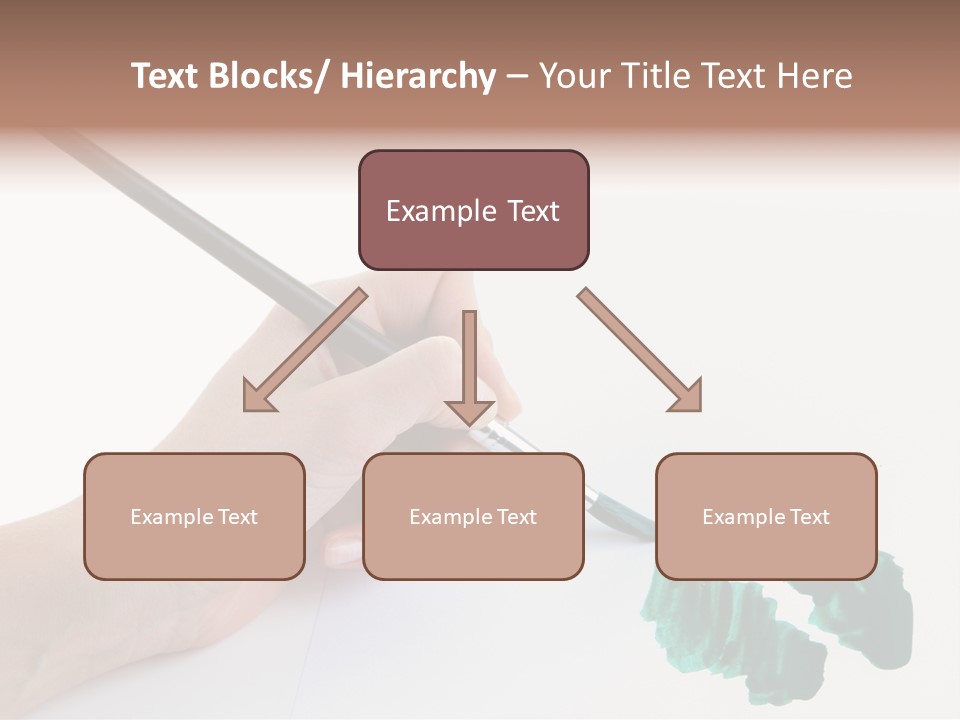 Text Blocks/ Hierarchy – Your Title Text Here

Example Text

Example Text

Example Text

Example Text